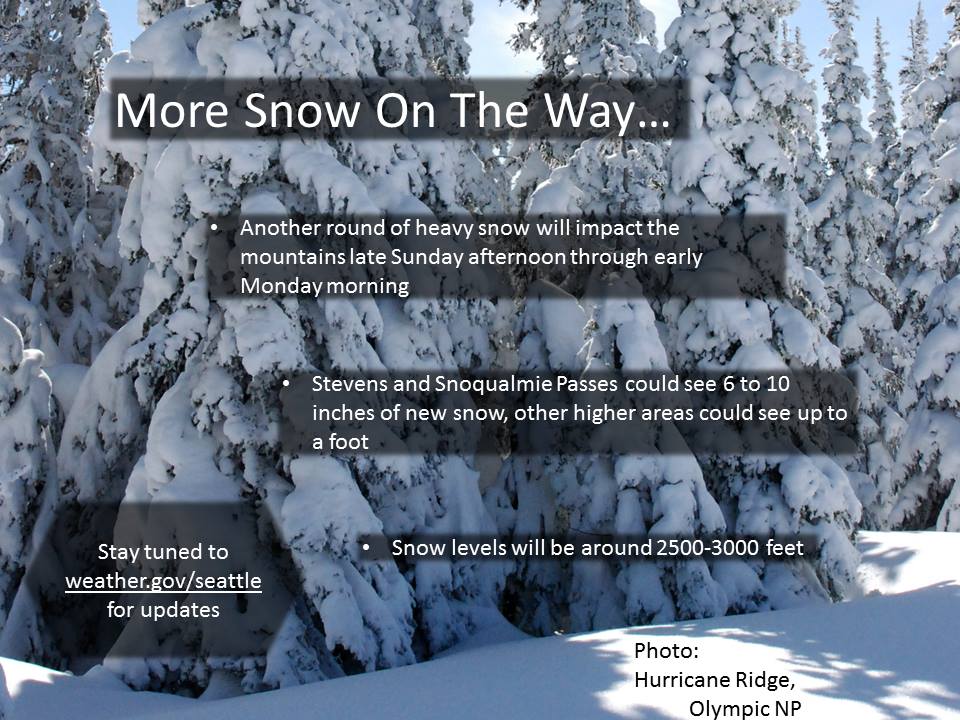 More Snow On The Way…

• Another round of heavy snow will impact the mountains late Sunday afternoon through early Monday morning

• Stevens and Snoqualmie Passes could see 6 to 10 inches of new snow, other higher areas could see up to a foot

• Snow levels will be around 2500-3000 feet

Stay tuned to weather.gov/seattle for updates

Photo:
Hurricane Ridge,
Olympic NP